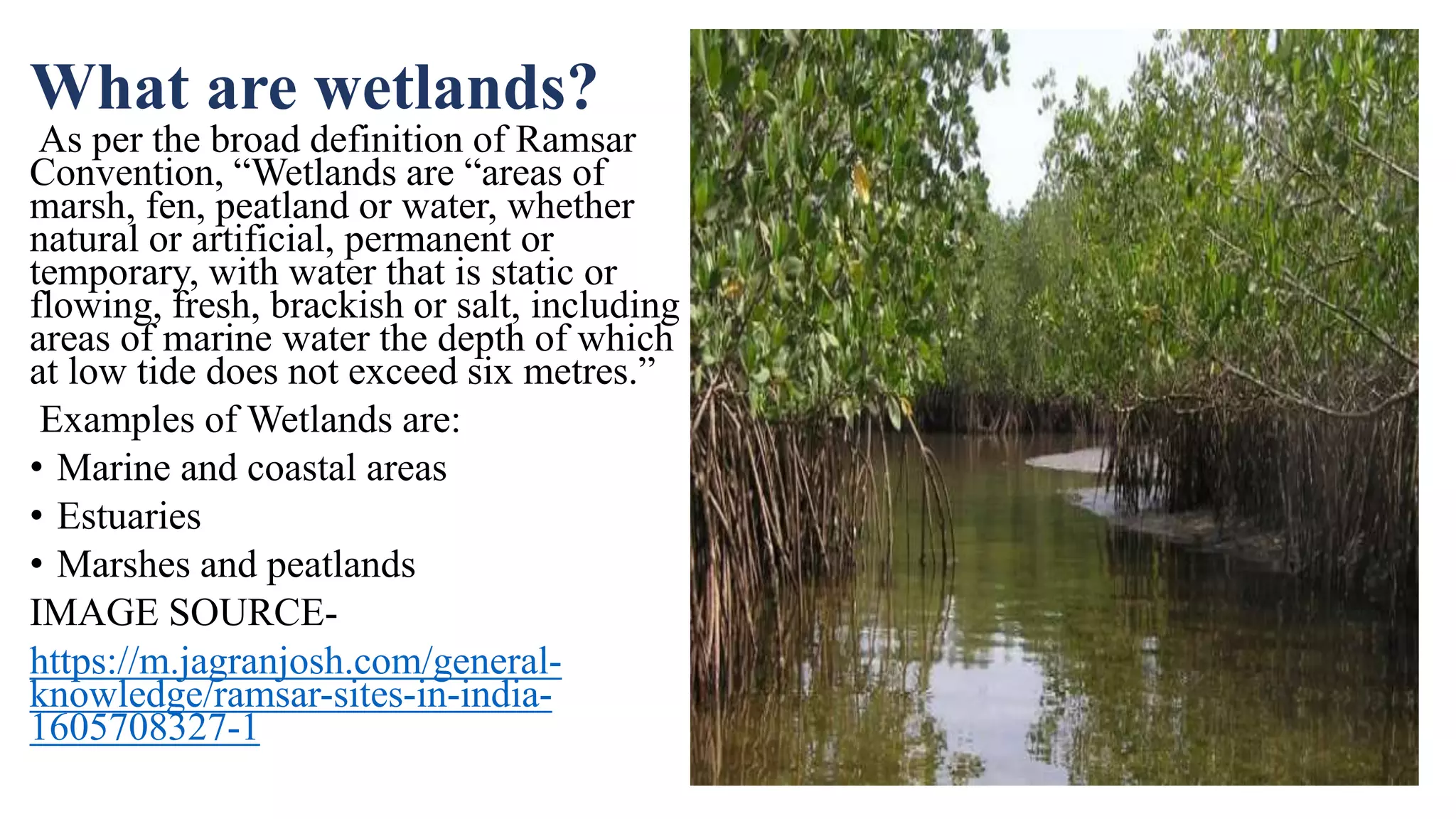 What are wetlands?

As per the broad definition of Ramsar Convention, “Wetlands are “areas of marsh, fen, peatland or water, whether natural or artificial, permanent or temporary, with water that is static or flowing, fresh, brackish or salt, including areas of marine water the depth of which at low tide does not exceed six metres.”

Examples of Wetlands are:

• Marine and coastal areas
• Estuaries
• Marshes and peatlands

IMAGE SOURCE-

https://m.jagranjosh.com/general-knowledge/ramsar-sites-in-india-1605708327-1